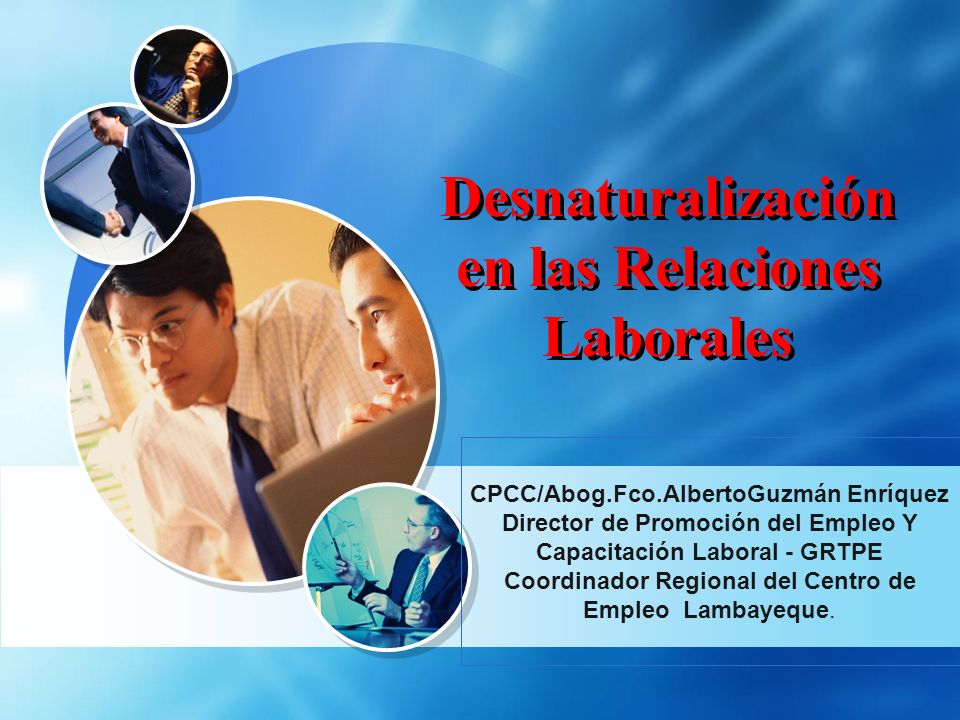 Desnaturalización en las Relaciones Laborales

CPCC/Abog.Fco.AlbertoGuzmán Enríquez
Director de Promoción del Empleo Y Capacitación Laboral - GRTPE
Coordinador Regional del Centro de Empleo Lambayeque.